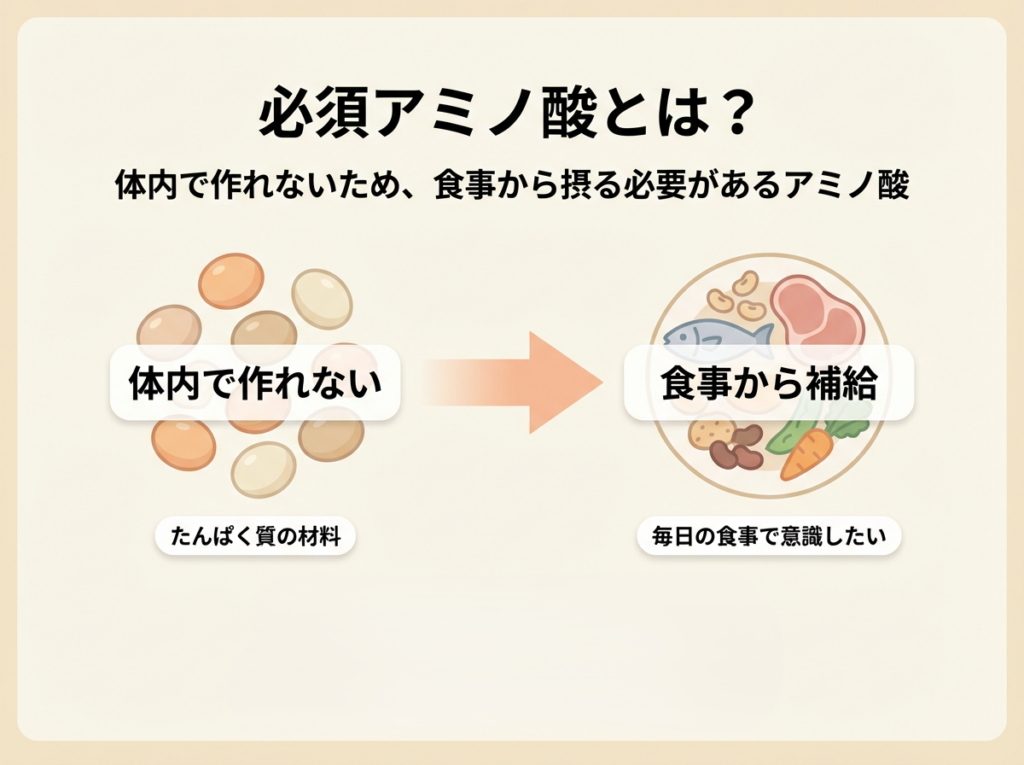 必須アミノ酸とは？

体内で作れないため、食事から摂る必要があるアミノ酸

体内で作れない

食事から補給

たんぱく質の材料

毎日の食事で意識したい